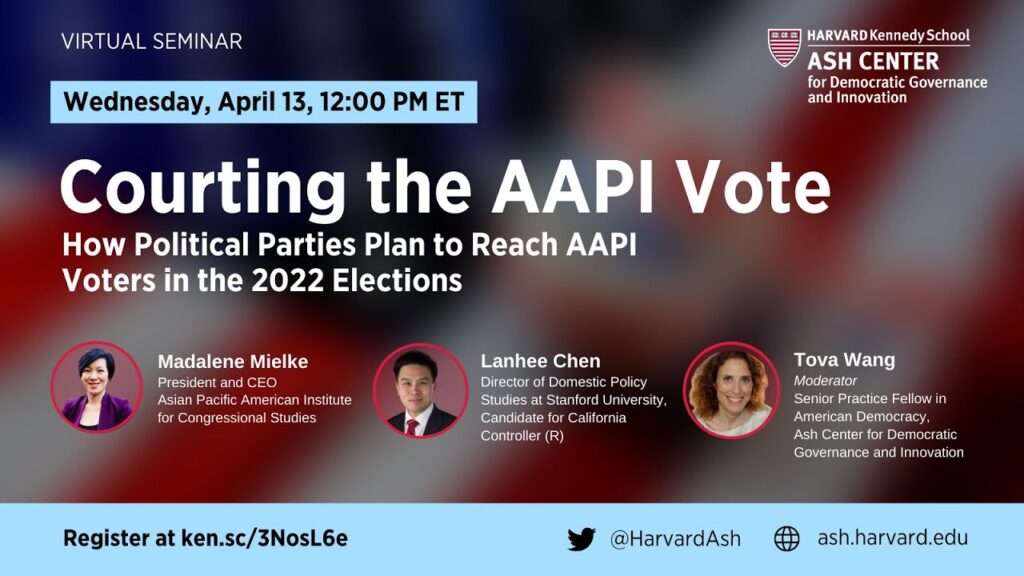 VIRTUAL SEMINAR

HARVARD Kennedy School
ASH CENTER
for Democratic Governance and Innovation

Wednesday, April 13, 12:00 PM ET

Courting the AAPI Vote

How Political Parties Plan to Reach AAPI Voters in the 2022 Elections

Madalene Mielke
President and CEO
Asian Pacific American Institute for Congressional Studies

Lanhee Chen
Director of Domestic Policy Studies at Stanford University, Candidate for California Controller (R)

Tova Wang
Moderator
Senior Practice Fellow in American Democracy, Ash Center for Democratic Governance and Innovation

Register at ken.sc/3NosL6e

@HarvardAsh

ash.harvard.edu